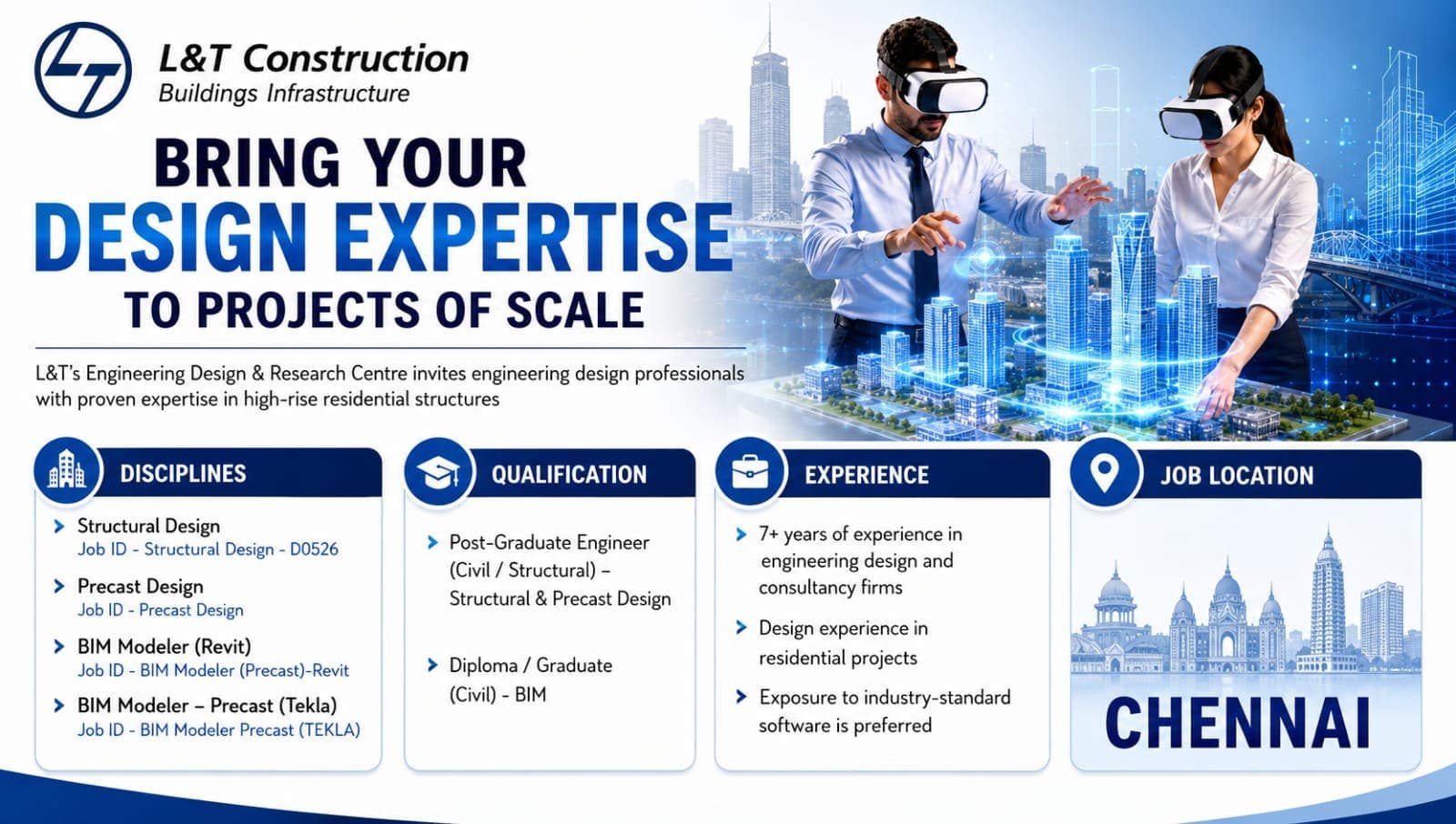 L&T Construction
Buildings Infrastructure

BRING YOUR
DESIGN EXPERTISE
TO PROJECTS OF SCALE

L&T's Engineering Design & Research Centre invites engineering design professionals with proven expertise in high-rise residential structures

DISCIPLINES

Structural Design
Job ID - Structural Design - D0526

Precast Design
Job ID - Precast Design

BIM Modeler (Revit)
Job ID - BIM Modeler (Precast)-Revit

BIM Modeler – Precast (Tekla)
Job ID - BIM Modeler Precast (TEKLA)

QUALIFICATION

Post-Graduate Engineer (Civil / Structural) – Structural & Precast Design

Diploma / Graduate (Civil) - BIM

EXPERIENCE

7+ years of experience in engineering design and consultancy firms

Design experience in residential projects

Exposure to industry-standard software is preferred

JOB LOCATION

CHENNAI